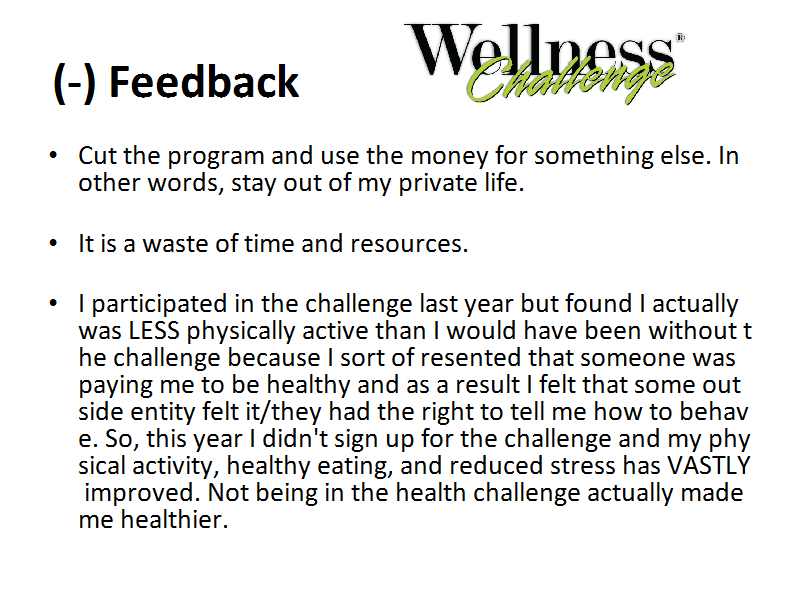 (-) Feedback

Wellness® Challenge

• Cut the program and use the money for something else. In other words, stay out of my private life.

• It is a waste of time and resources.

• I participated in the challenge last year but found I actually was LESS physically active than I would have been without t he challenge because I sort of resented that someone was paying me to be healthy and as a result I felt that some out side entity felt it/they had the right to tell me how to behav e. So, this year I didn't sign up for the challenge and my phy sical activity, healthy eating, and reduced stress has VASTLY improved. Not being in the health challenge actually made me healthier.